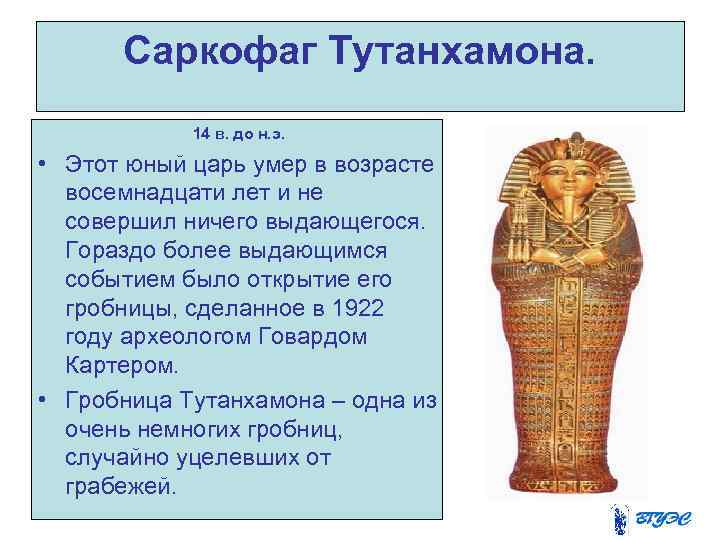 Саркофаг Тутанхамона.

14 в. до н.э.

• Этот юный царь умер в возрасте восемнадцати лет и не совершил ничего выдающегося. Гораздо более выдающимся событием было открытие его гробницы, сделанное в 1922 году археологом Говардом Картером.

• Гробница Тутанхамона – одна из очень немногих гробниц, случайно уцелевших от грабежей.

ВГУЭС